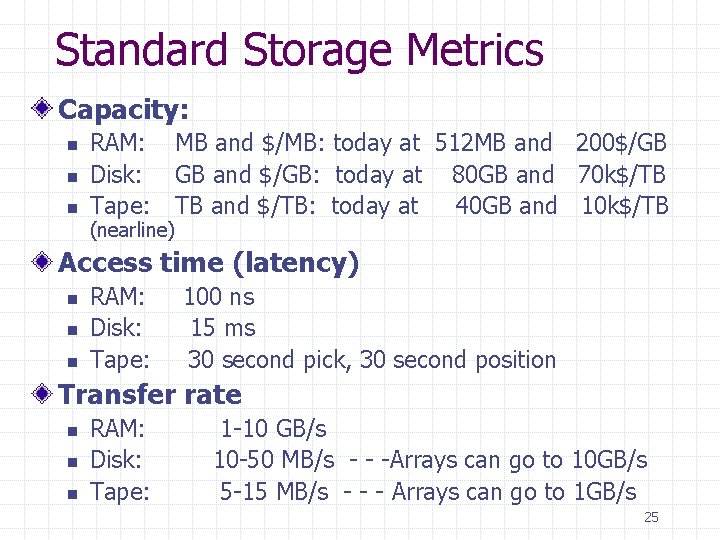 Standard Storage Metrics

Capacity:

- RAM: MB and \$/MB: today at 512MB and 200\$/GB
- Disk: GB and \$/GB: today at 80GB and 70k\$/TB
- Tape: TB and \$/TB: today at 40GB and 10k\$/TB (nearline)

Access time (latency)

- RAM: 100 ns
- Disk: 15 ms
- Tape: 30 second pick, 30 second position

Transfer rate

- RAM: 1-10 GB/s
- Disk: 10-50 MB/s - - -Arrays can go to 10GB/s
- Tape: 5-15 MB/s - - - Arrays can go to 1GB/s

25